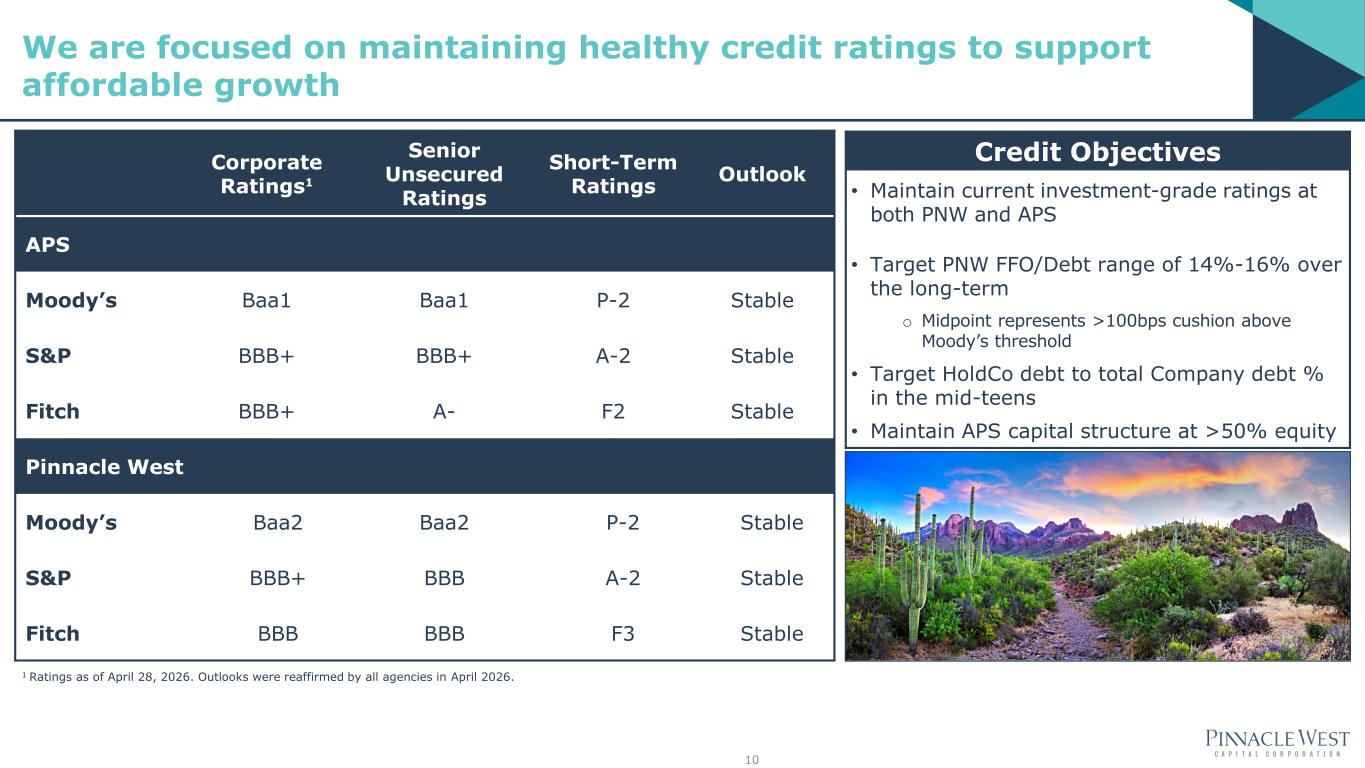 We are focused on maintaining healthy credit ratings to support affordable growth

|  | Corporate Ratings$^{1}$ | Senior Unsecured Ratings | Short-Term Ratings | Outlook |
|---|---|---|---|---|
| APS |  |  |  |  |
| Moody's | Baa1 | Baa1 | P-2 | Stable |
| S&P | BBB+ | BBB+ | A-2 | Stable |
| Fitch | BBB+ | A- | F2 | Stable |
| Pinnacle West |  |  |  |  |
| Moody's | Baa2 | Baa2 | P-2 | Stable |
| S&P | BBB+ | BBB | A-2 | Stable |
| Fitch | BBB | BBB | F3 | Stable |

$^{1}$ Ratings as of April 28, 2026. Outlooks were reaffirmed by all agencies in April 2026.

Credit Objectives

• Maintain current investment-grade ratings at both PNW and APS

• Target PNW FFO/Debt range of 14%-16% over the long-term
o Midpoint represents >100bps cushion above Moody's threshold

• Target HoldCo debt to total Company debt % in the mid-teens

• Maintain APS capital structure at >50% equity

10

PINNACLE WEST
CAPITAL CORPORATION